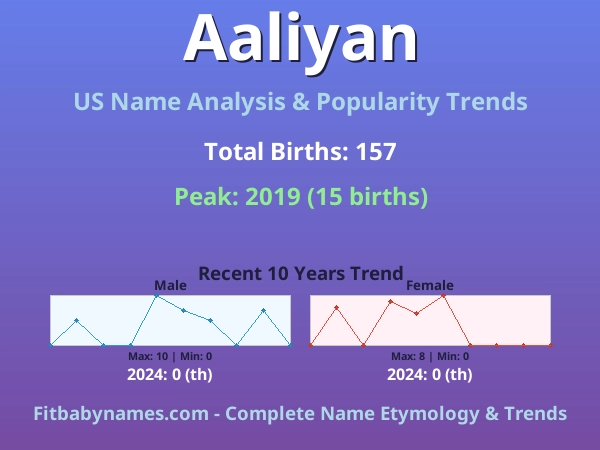 Aaliyan

US Name Analysis & Popularity Trends

Total Births: 157

Peak: 2019 (15 births)

Recent 10 Years Trend

Male

Max: 10 | Min: 0

2024: 0 (th)

Female

Max: 8 | Min: 0

2024: 0 (th)

Fitbabynames.com - Complete Name Etymology & Trends